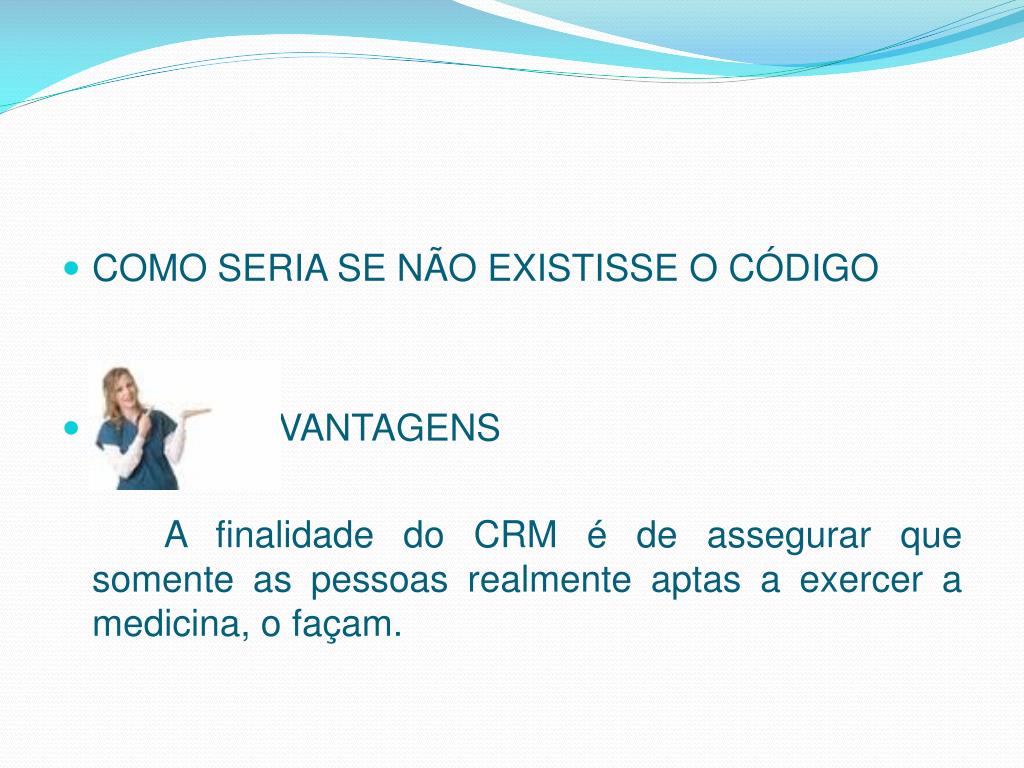 COMO SERIA SE NÃO EXISTISSE O CÓDIGO

VANTAGENS

A finalidade do CRM é de assegurar que somente as pessoas realmente aptas a exercer a medicina, o façam.